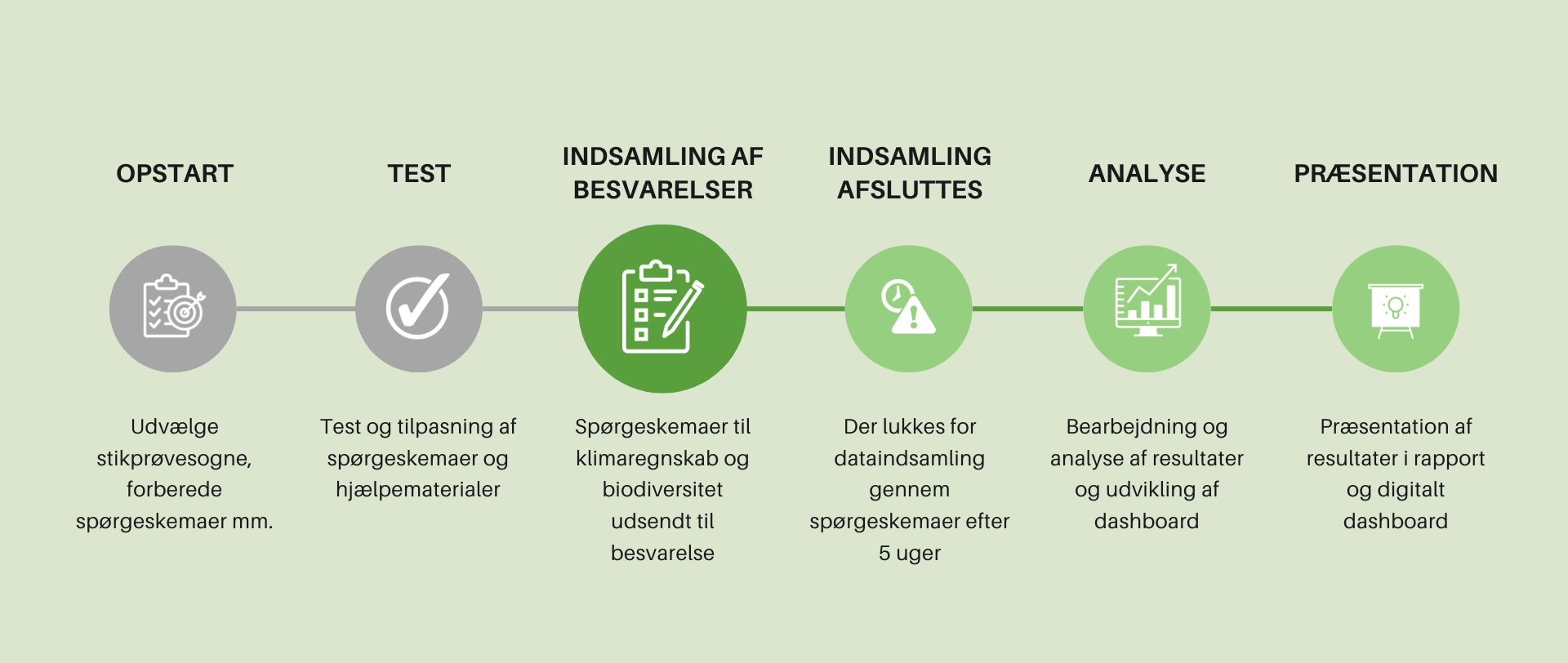 OPSTART

Udvælge stikprøvesogne, forberede spørgeskemaer mm.

TEST

Test og tilpasning af spørgeskemaer og hjælpematerialer

INDSAMLING AF BESVARELSER

Spørgeskemaer til klimaregnskab og biodiversitet udsendt til besvarelse

INDSAMLING AFSLUTTES

Der lukkes for dataindsamling gennem spørgeskemaer efter 5 uger

ANALYSE

Bearbejdning og analyse af resultater og udvikling af dashboard

PRÆSENTATION

Præsentation af resultater i rapport og digitalt dashboard